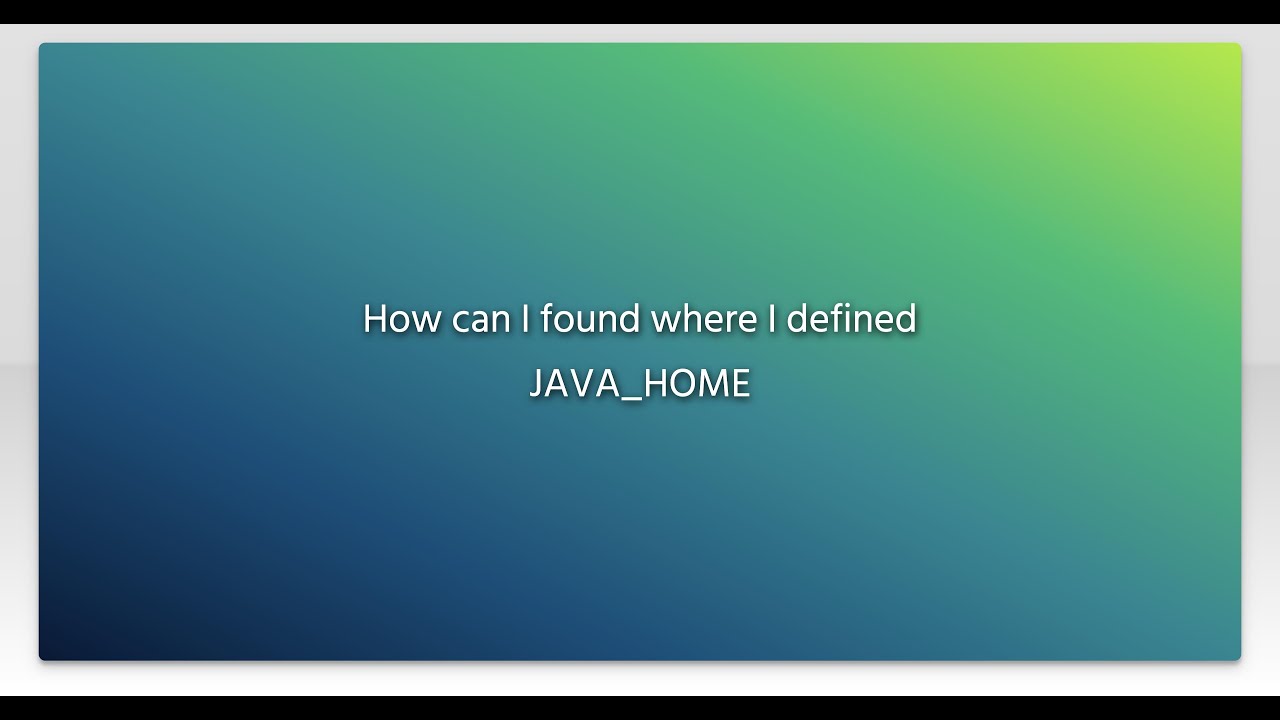 How can I found where I defined JAVA_HOME